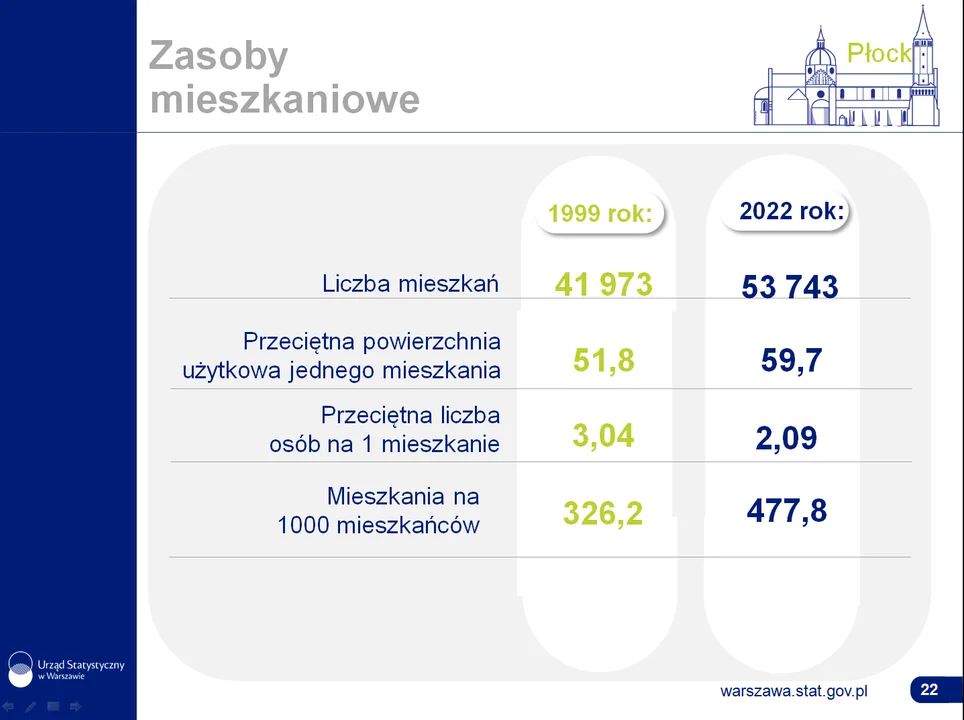 Zasoby mieszkaniowe

Płock

| | 1999 rok: | 2022 rok: |
|---|---|---|
| Liczba mieszkań | 41 973 | 53 743 |
| Przeciętna powierzchnia użytkowa jednego mieszkania | 51,8 | 59,7 |
| Przeciętna liczba osób na 1 mieszkanie | 3,04 | 2,09 |
| Mieszkania na 1000 mieszkańców | 326,2 | 477,8 |

Urząd Statystyczny w Warszawie

warszawa.stat.gov.pl

22